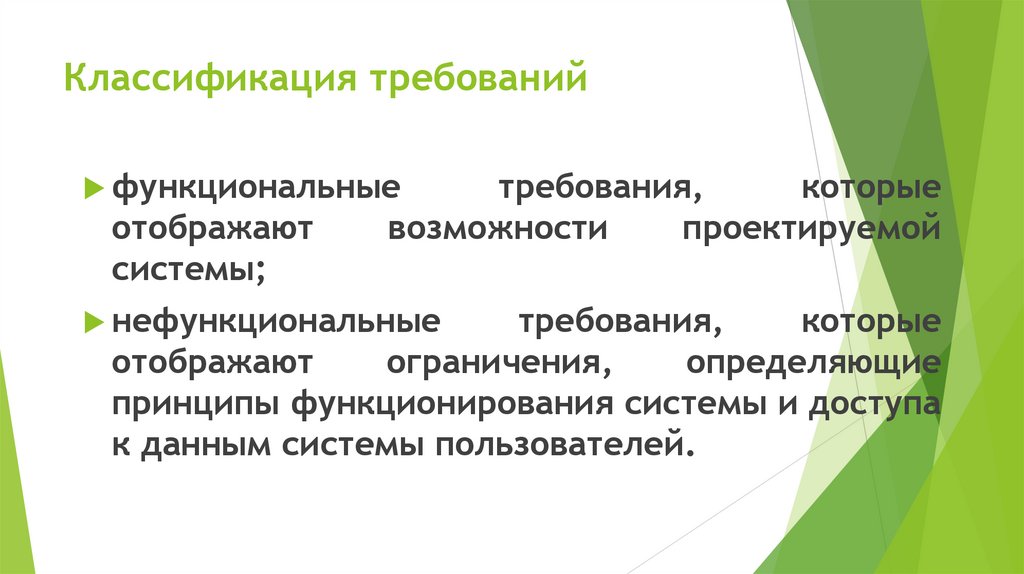 Классификация требований

функциональные требования, которые отображают возможности проектируемой системы;

нефункциональные требования, которые отображают ограничения, определяющие принципы функционирования системы и доступа к данным системы пользователей.